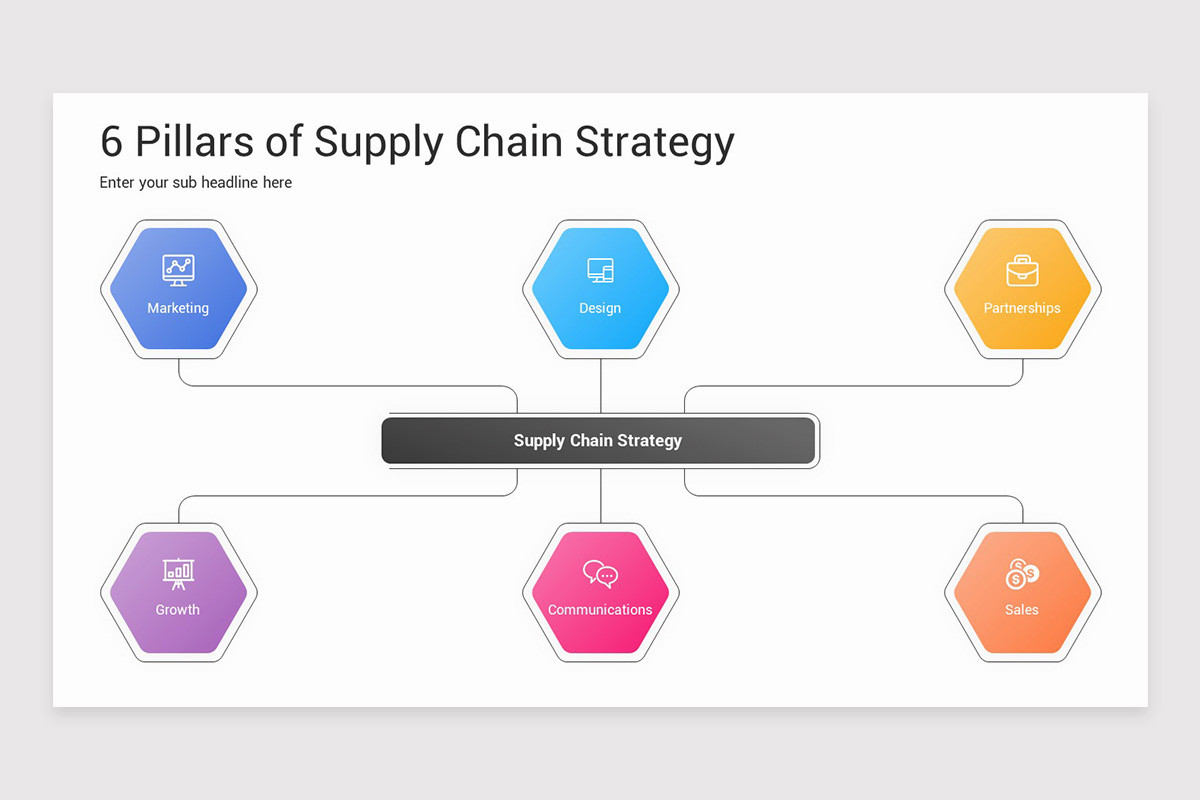 6 Pillars of Supply Chain Strategy

Enter your sub headline here

Marketing

Design

Partnerships

Supply Chain Strategy

Growth

Communications

Sales